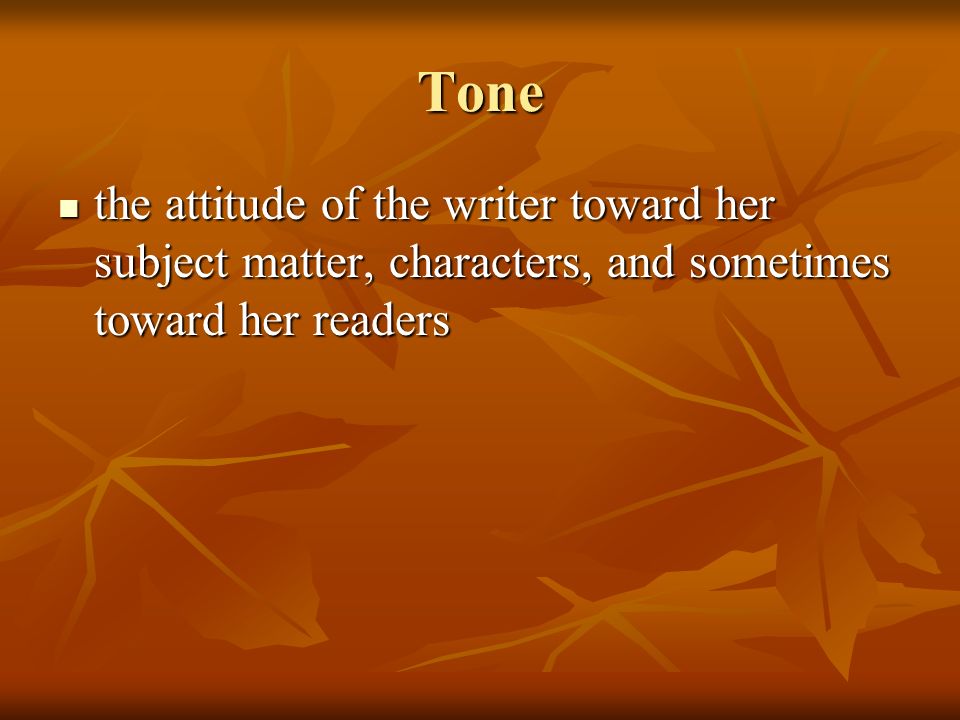 Tone

- the attitude of the writer toward her subject matter, characters, and sometimes toward her readers